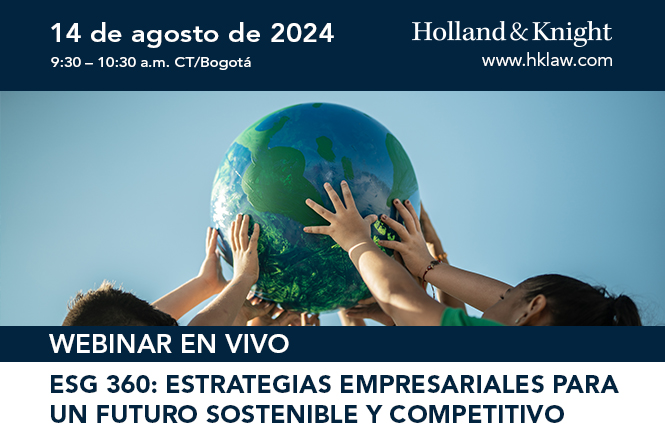 14 de agosto de 2024
9:30 – 10:30 a.m. CT/Bogotá

Holland & Knight
www.hklaw.com

WEBINAR EN VIVO

ESG 360: ESTRATEGIAS EMPRESARIALES PARA UN FUTURO SOSTENIBLE Y COMPETITIVO